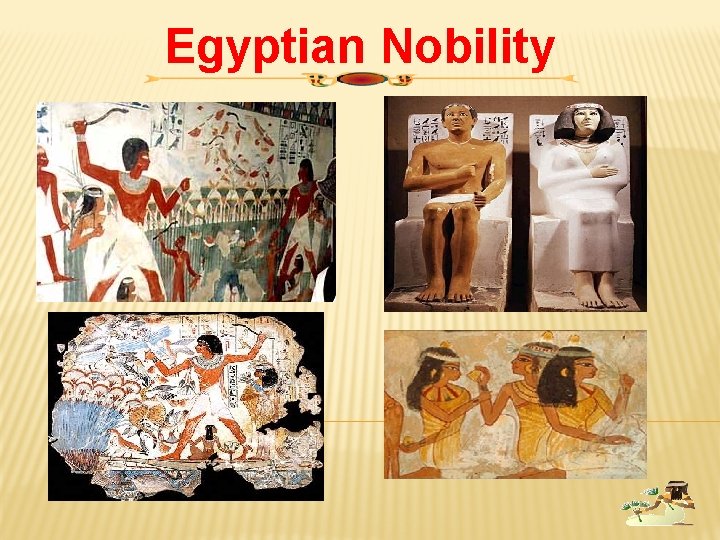 Egyptian Nobility